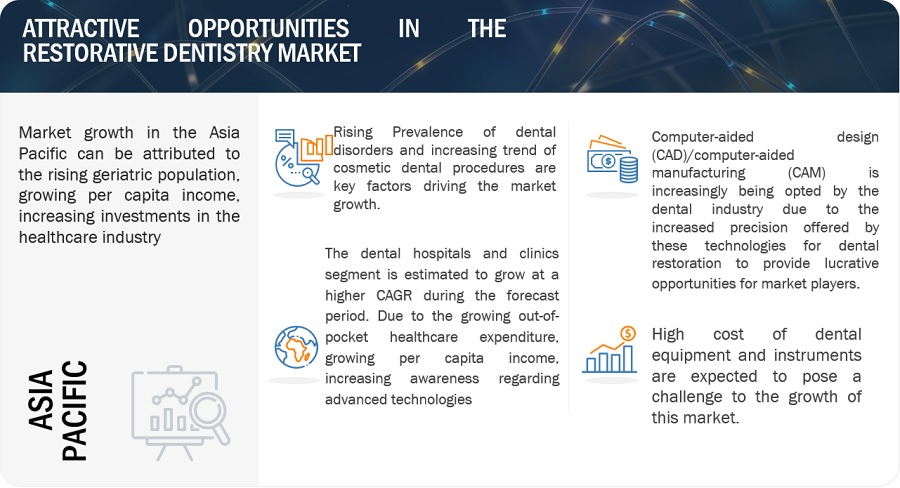 ATTRACTIVE OPPORTUNITIES IN THE RESTORATIVE DENTISTRY MARKET

Market growth in the Asia Pacific can be attributed to the rising geriatric population, growing per capita income, increasing investments in the healthcare industry

ASIA PACIFIC

Rising Prevalence of dental disorders and increasing trend of cosmetic dental procedures are key factors driving the market growth.

The dental hospitals and clinics segment is estimated to grow at a higher CAGR during the forecast period. Due to the growing out-of-pocket healthcare expenditure, growing per capita income, increasing awareness regarding advanced technologies

Computer-aided design (CAD)/computer-aided manufacturing (CAM) is increasingly being opted by the dental industry due to the increased precision offered by these technologies for dental restoration to provide lucrative opportunities for market players.

High cost of dental equipment and instruments are expected to pose a challenge to the growth of this market.